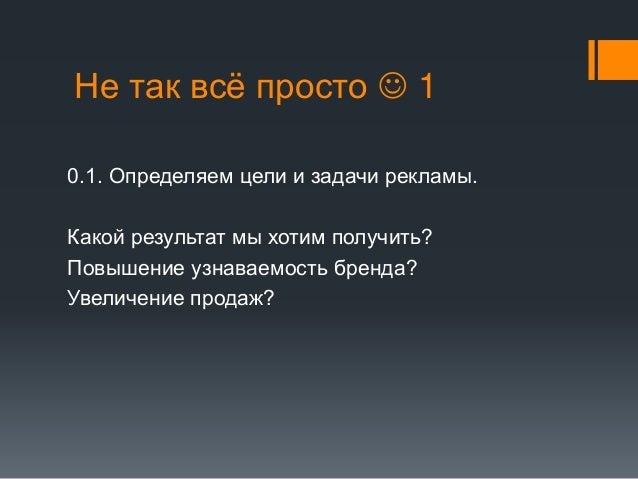 Не так всё просто ☺ 1

0.1. Определяем цели и задачи рекламы.

Какой результат мы хотим получить?
Повышение узнаваемость бренда?
Увеличение продаж?